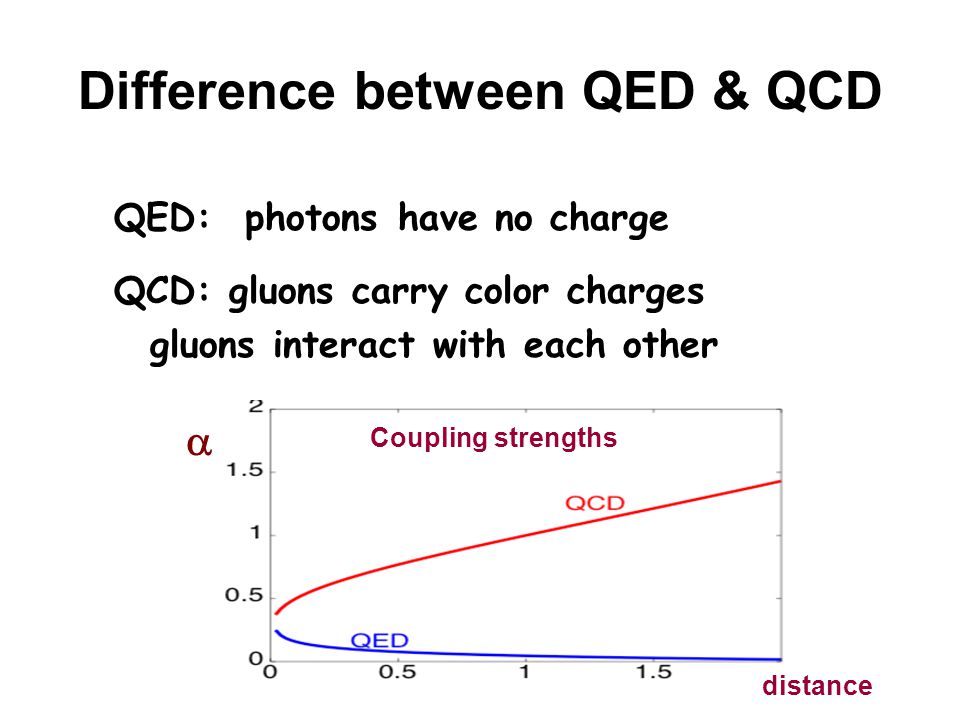 Difference between QED & QCD

QED: photons have no charge

QCD: gluons carry color charges
gluons interact with each other

$\alpha$

Coupling strengths

2
1.5
1
0.5
0

QCD

QED

0
0.5
1
1.5

distance